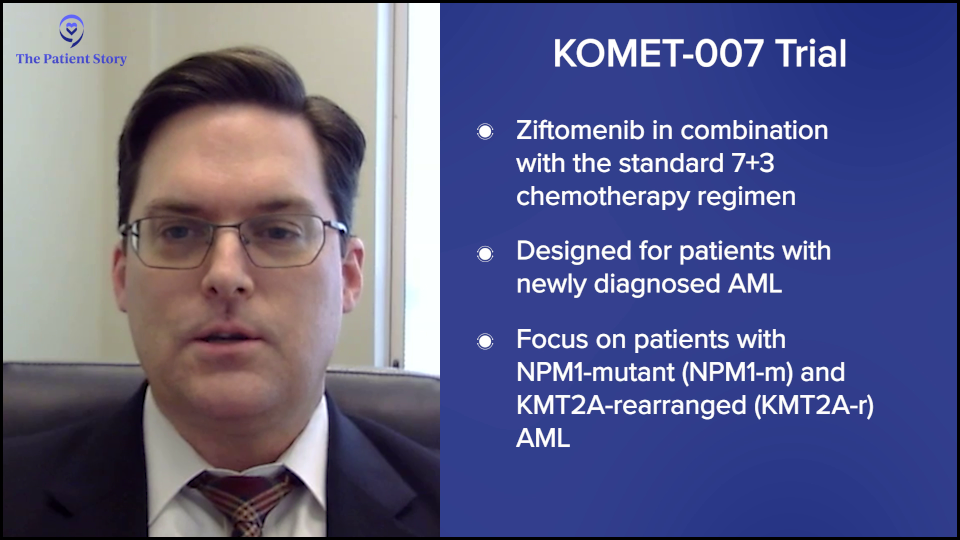 The Patient Story

KOMET-007 Trial

Ziftomenib in combination with the standard 7+3 chemotherapy regimen

Designed for patients with newly diagnosed AML

Focus on patients with NPM1-mutant (NPM1-m) and KMT2A-rearranged (KMT2A-r) AML